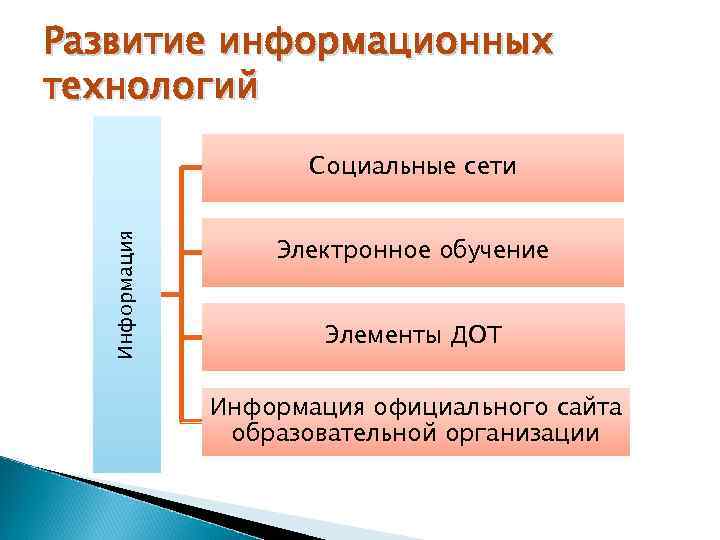 Развитие информационных технологий

Информация

Социальные сети

Электронное обучение

Элементы ДОТ

Информация официального сайта образовательной организации